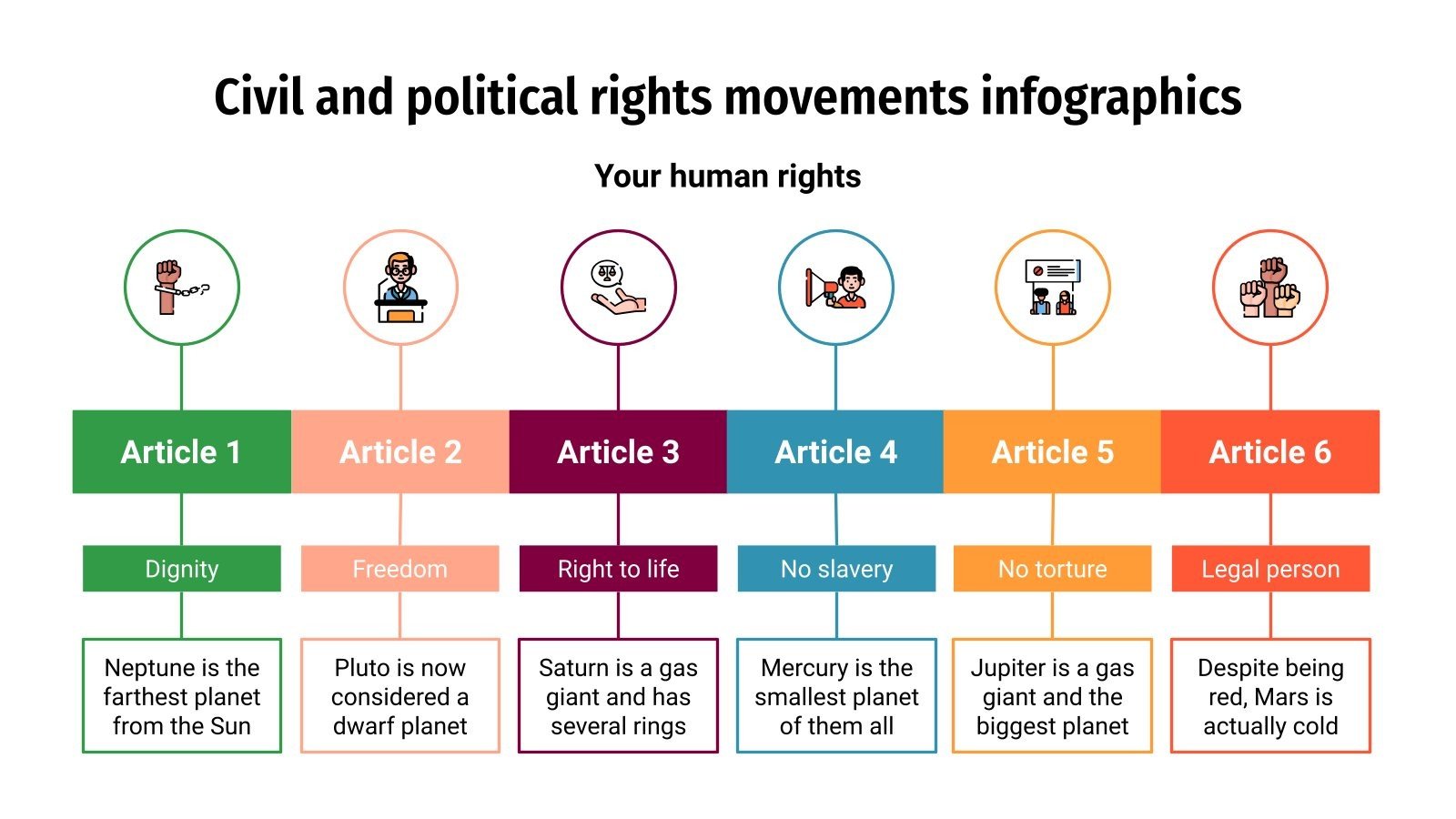 Civil and political rights movements infographics

Your human rights

Article 1

Dignity

Neptune is the farthest planet from the Sun

Article 2

Freedom

Pluto is now considered a dwarf planet

Article 3

Right to life

Saturn is a gas giant and has several rings

Article 4

No slavery

Mercury is the smallest planet of them all

Article 5

No torture

Jupiter is a gas giant and the biggest planet

Article 6

Legal person

Despite being red, Mars is actually cold